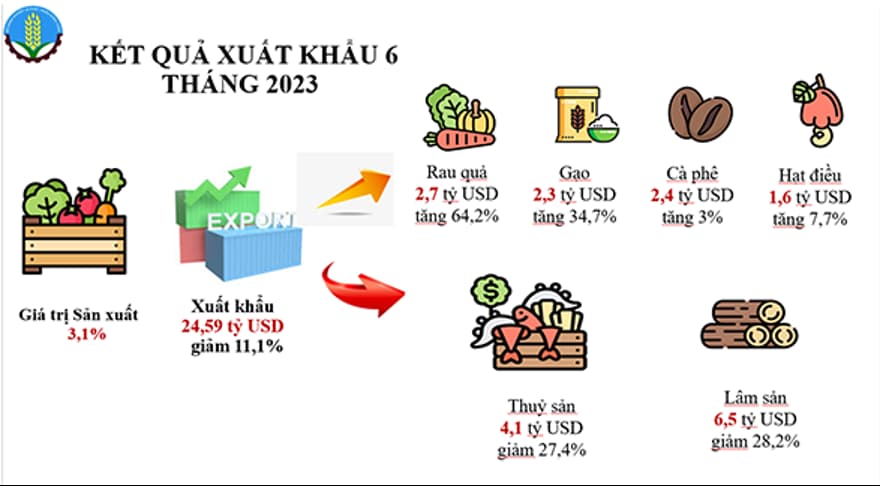 KẾT QUẢ XUẤT KHẨU 6 THÁNG 2023

Giá trị Sản xuất
3,1%

EXPORT

Xuất khẩu
24,59 tỷ USD
giảm 11,1%

Rau quả
2,7 tỷ USD
tăng 64,2%

Gạo
2,3 tỷ USD
tăng 34,7%

Cà phê
2,4 tỷ USD
tăng 3%

Hạt điều
1,6 tỷ USD
tăng 7,7%

Thuỷ sản
4,1 tỷ USD
giảm 27,4%

Lâm sản
6,5 tỷ USD
giảm 28,2%